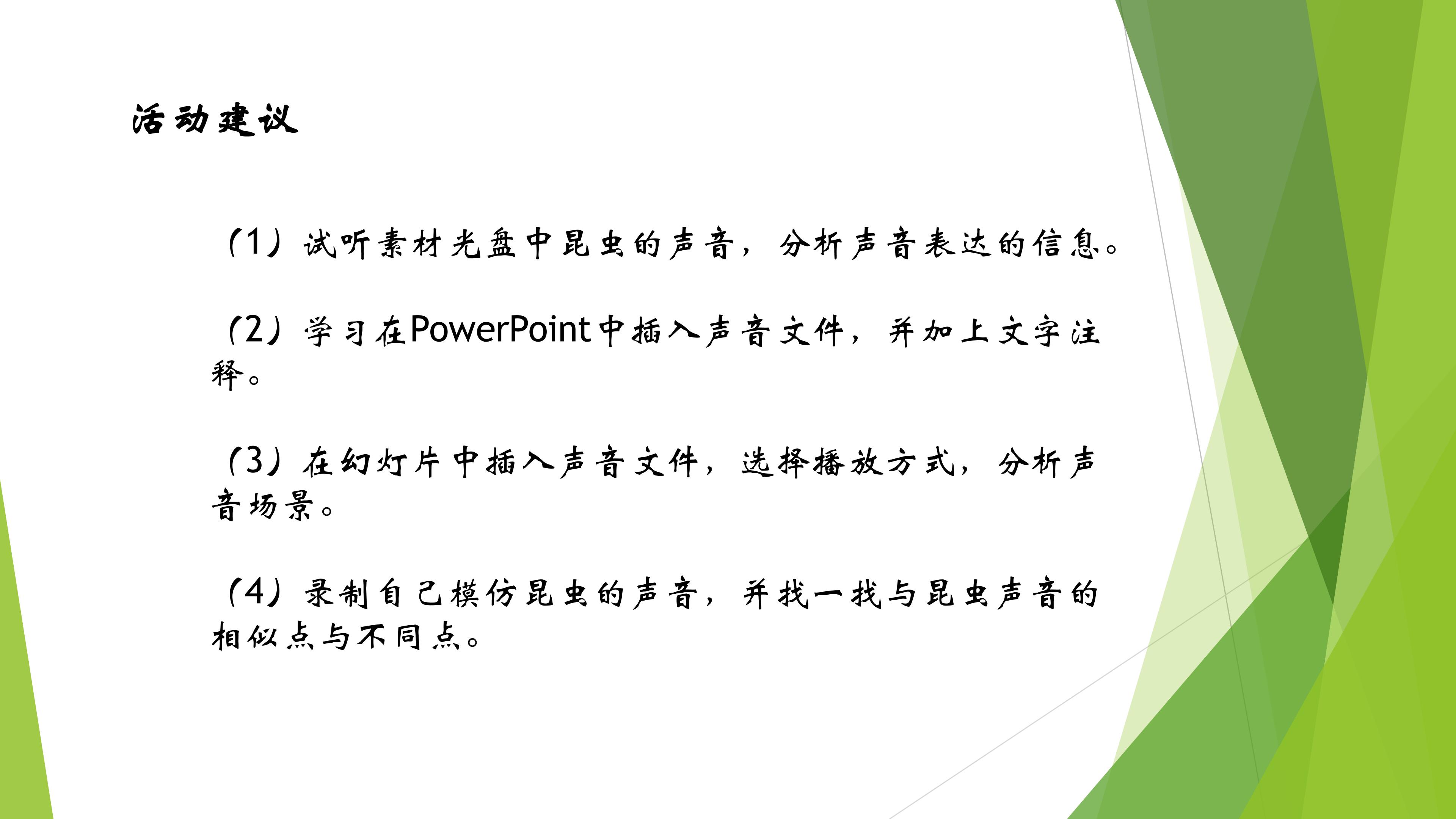 活动建议

（1）试听素材光盘中昆虫的声音，分析声音表达的信息。

（2）学习在PowerPoint中插入声音文件，并加上文字注释。

（3）在幻灯片中插入声音文件，选择播放方式，分析声音场景。

（4）录制自己模仿昆虫的声音，并找一找与昆虫声音的相似点与不同点。